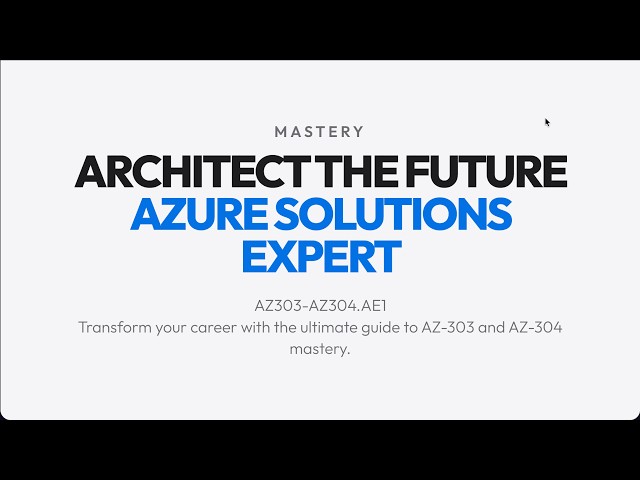 MASTERY

ARCHITECT THE FUTURE
AZURE SOLUTIONS EXPERT

AZ303-AZ304.AE1
Transform your career with the ultimate guide to AZ-303 and AZ-304 mastery.